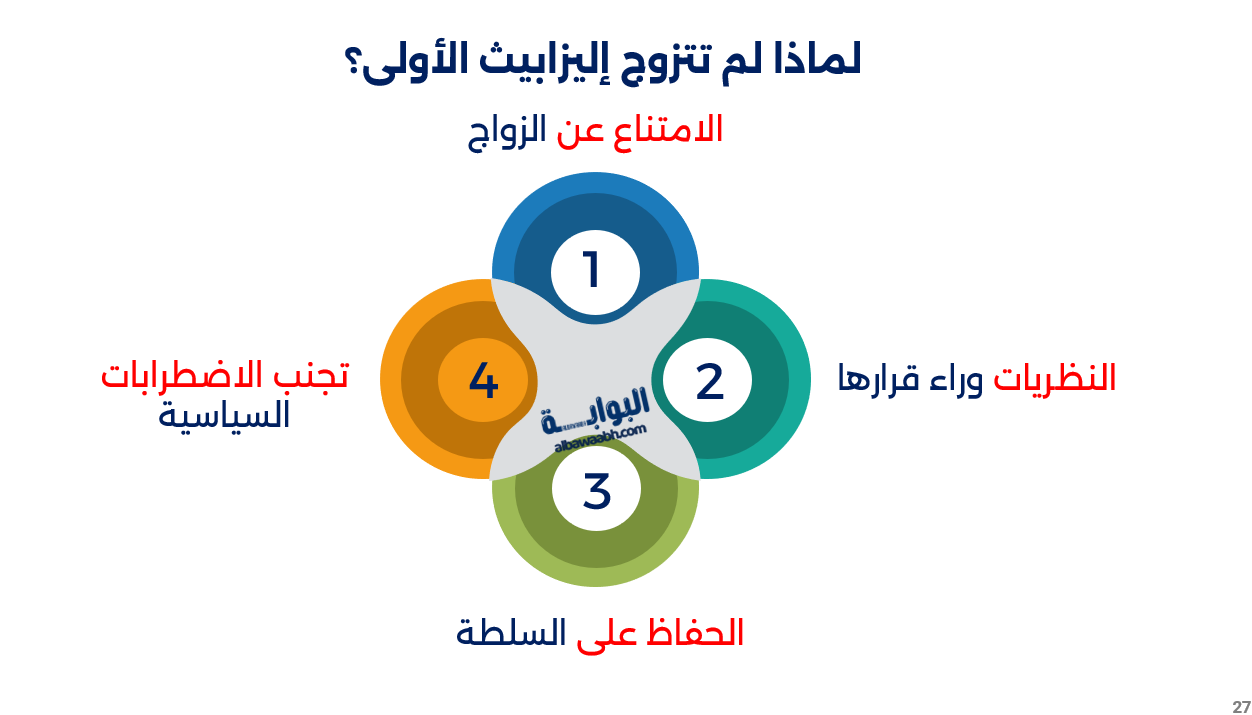 لماذا لم تتزوج إليزابيث الأولى؟

الامتناع عن الزواج

1

النظريات وراء قرارها

2

الحفاظ على السلطة

3

تجنب الاضطرابات السياسية

4

البوابة
albawaabh.com

27